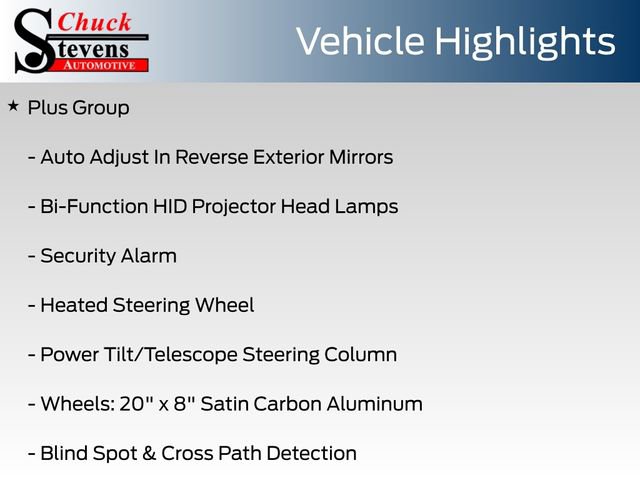 Chuck
Stevens
AUTOMOTIVE

Vehicle Highlights

★ Plus Group

- Auto Adjust In Reverse Exterior Mirrors

- Bi-Function HID Projector Head Lamps

- Security Alarm

- Heated Steering Wheel

- Power Tilt/Telescope Steering Column

- Wheels: 20" x 8" Satin Carbon Aluminum

- Blind Spot & Cross Path Detection